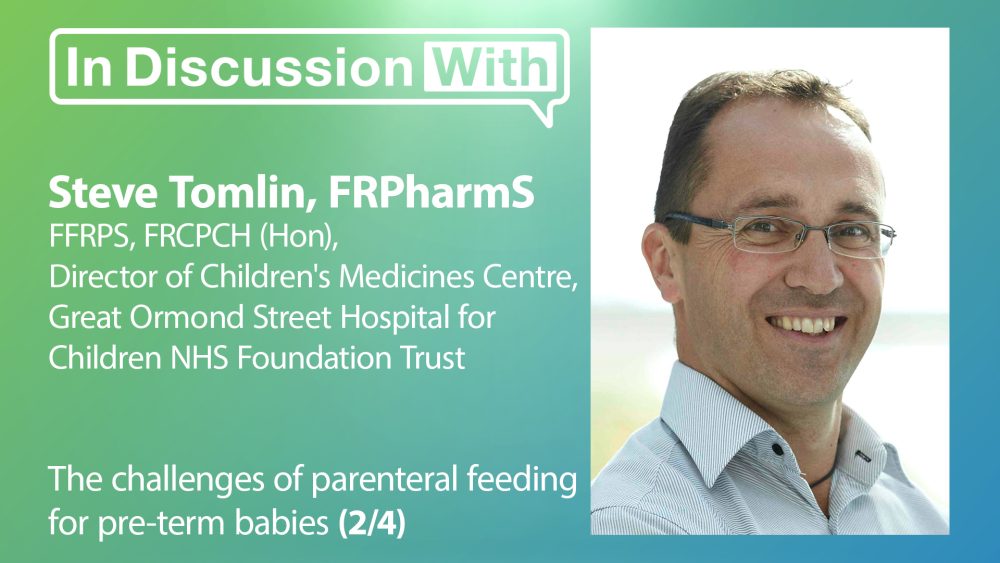 In Discussion With

Steve Tomlin, FRPharmS
FFRPS, FRCPCH (Hon), Director of Children's Medicines Centre, Great Ormond Street Hospital for Children NHS Foundation Trust

The challenges of parenteral feeding for pre-term babies (2/4)